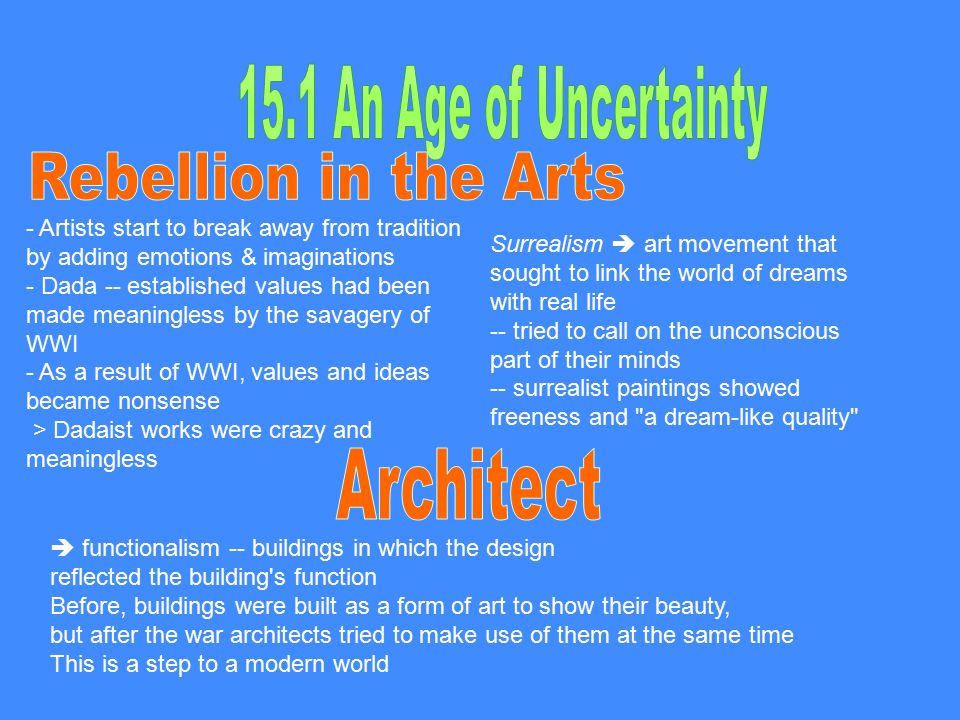 15.1 An Age of Uncertainty

Rebellion in the Arts

- Artists start to break away from tradition by adding emotions & imaginations
- Dada -- established values had been made meaningless by the savagery of WWI
- As a result of WWI, values and ideas became nonsense
> Dadaist works were crazy and meaningless

Surrealism ➔ art movement that sought to link the world of dreams with real life
-- tried to call on the unconscious part of their minds
-- surrealist paintings showed freeness and "a dream-like quality"

Architect

➔ functionalism -- buildings in which the design reflected the building's function
Before, buildings were built as a form of art to show their beauty, but after the war architects tried to make use of them at the same time
This is a step to a modern world